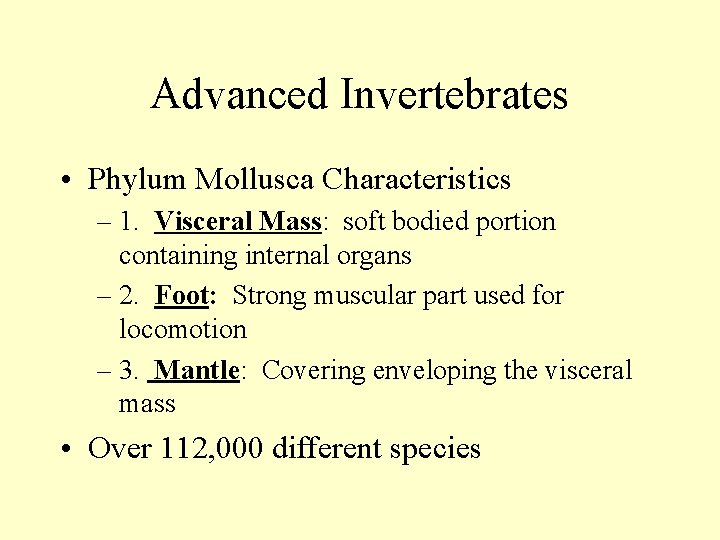 Advanced Invertebrates

• Phylum Mollusca Characteristics

– 1. Visceral Mass: soft bodied portion containing internal organs

– 2. Foot: Strong muscular part used for locomotion

– 3. Mantle: Covering enveloping the visceral mass

• Over 112,000 different species